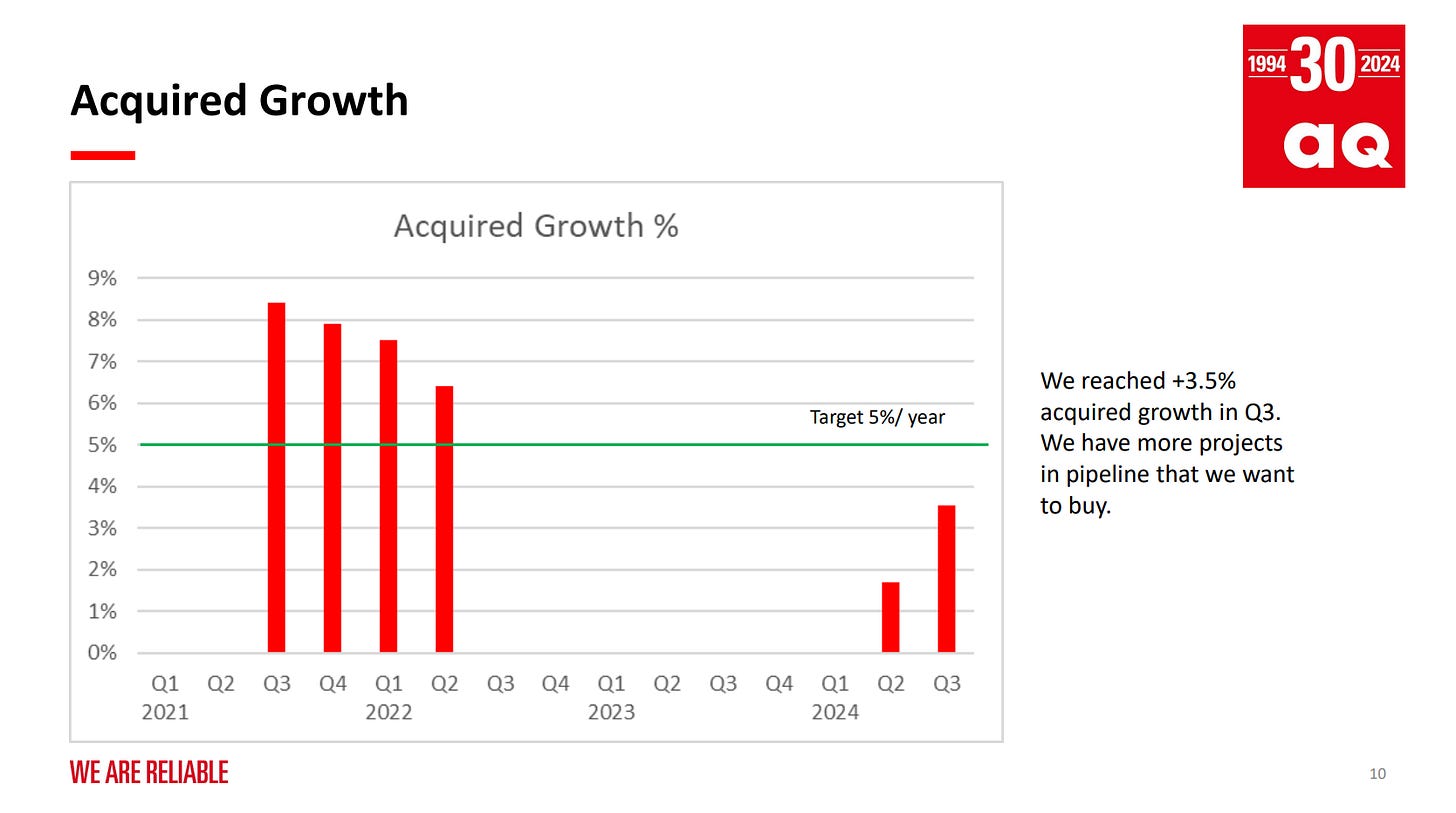 Acquired Growth

1994 30 2024
aq

Acquired Growth %

9%
8%
7%
6%
5%
4%
3%
2%
1%
0%

Target 5%/ year

Q1 2021 Q2 Q3 Q4 Q1 2022 Q2 Q3 Q4 Q1 2023 Q2 Q3 Q4 Q1 2024 Q2 Q3

We reached +3.5% acquired growth in Q3. We have more projects in pipeline that we want to buy.

WE ARE RELIABLE

10